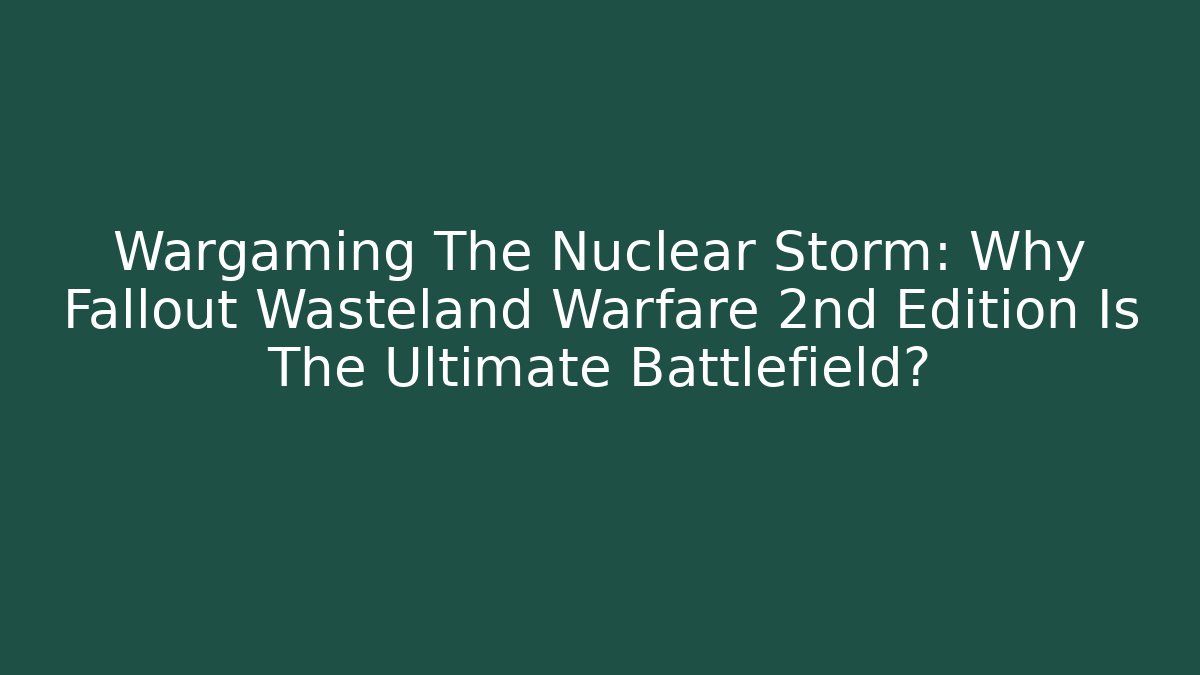 Wargaming The Nuclear Storm: Why Fallout Wasteland Warfare 2nd Edition Is The Ultimate Battlefield?